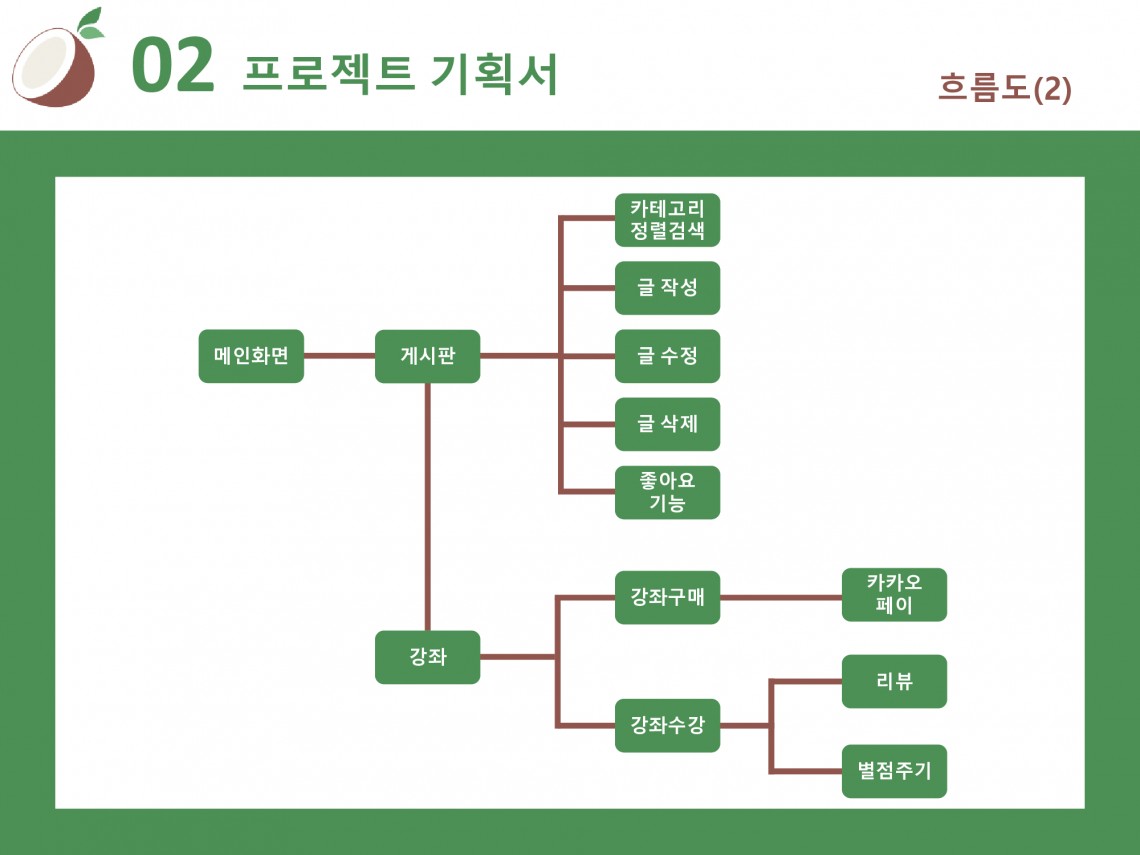 02 프로젝트 기획서

흐름도(2)

메인화면

게시판

카테고리 정렬검색

글 작성

글 수정

글 삭제

좋아요 기능

강좌

강좌구매

카카오 페이

강좌수강

리뷰

별점주기